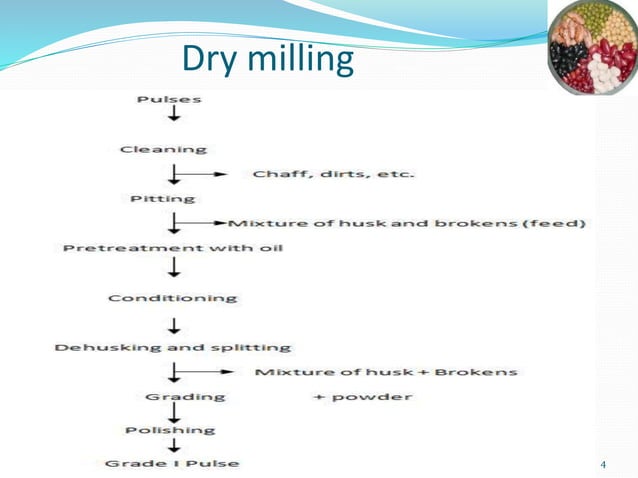 Dry milling

Pulses

Cleaning

Chaff, dirts, etc.

Pitting

Mixture of husk and brokens (feed)

Pretreatment with oil

Conditioning

Dehusking and splitting

Mixture of husk + Brokens + powder

Grading

Polishing

Grade I Pulse

4